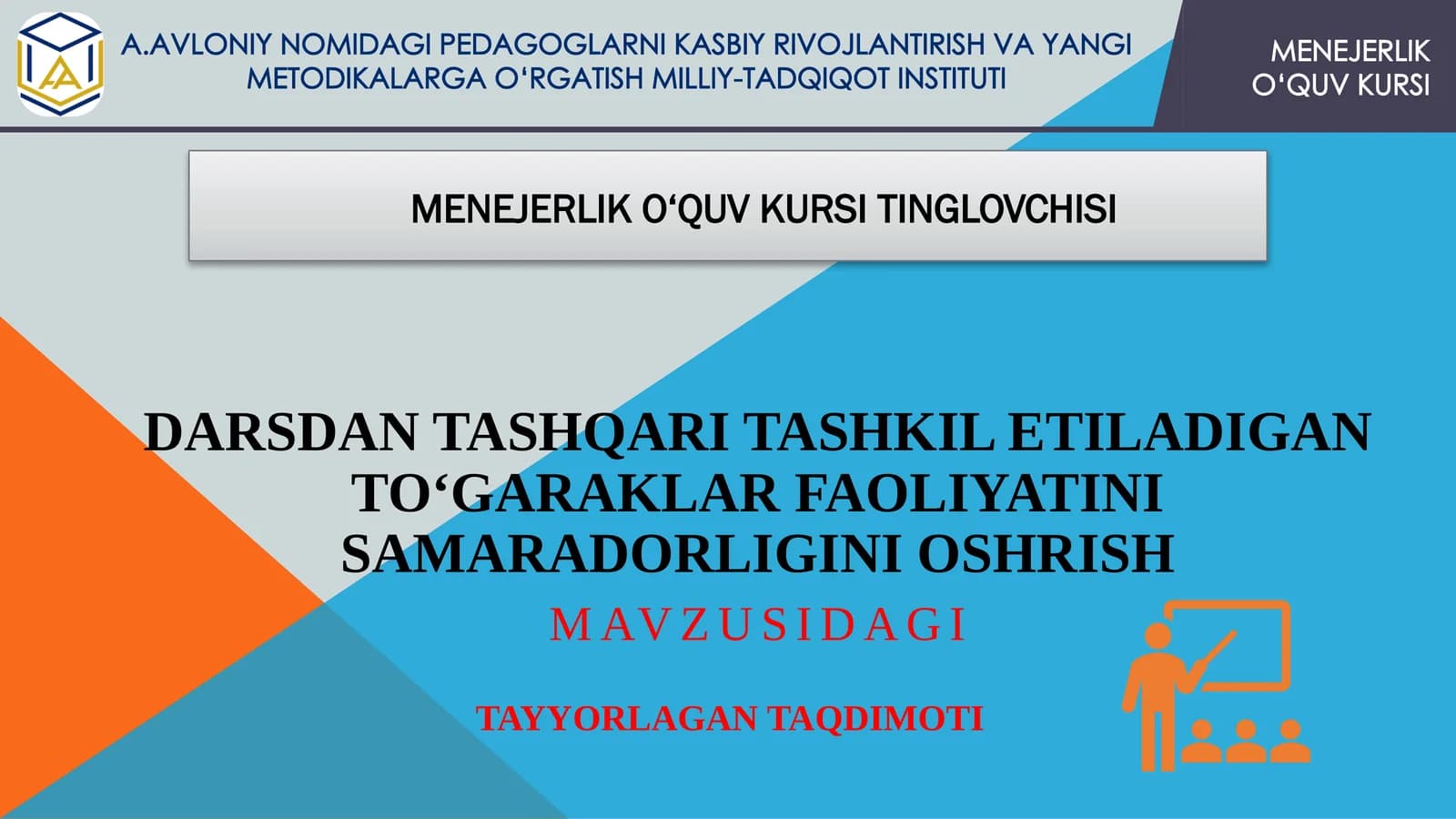 A.AVLONIY NOMIDAGI PEDAGOGLARNI KASBIY RIVOJLANTIRISH VA YANGI METODIKALARGA O‘RGATISH MILLIY-TADQIQOT INSTITUTI

MENEJERLIK O‘QUV KURSI

MENEJERLIK O‘QUV KURSI TINGLOVCHISI

DARSDAN TASHQARI TASHKIL ETILADIGAN TO‘GARAKLAR FAOLIYATINI SAMARADORLIGINI OSHRISH

MAVZUSIDAGI

TAYYORLAGAN TAQDIMOTI